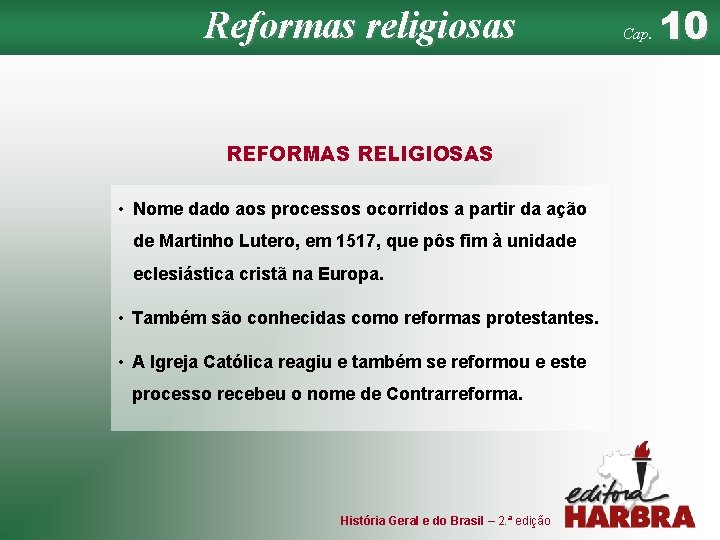 Reformas religiosas

Cap. 10

REFORMAS RELIGIOSAS

• Nome dado aos processos ocorridos a partir da ação de Martinho Lutero, em 1517, que pôs fim à unidade eclesiástica cristã na Europa.

• Também são conhecidas como reformas protestantes.

• A Igreja Católica reagiu e também se reformou e este processo recebeu o nome de Contrarreforma.

História Geral e do Brasil – 2.ª edição

editora HARBRA